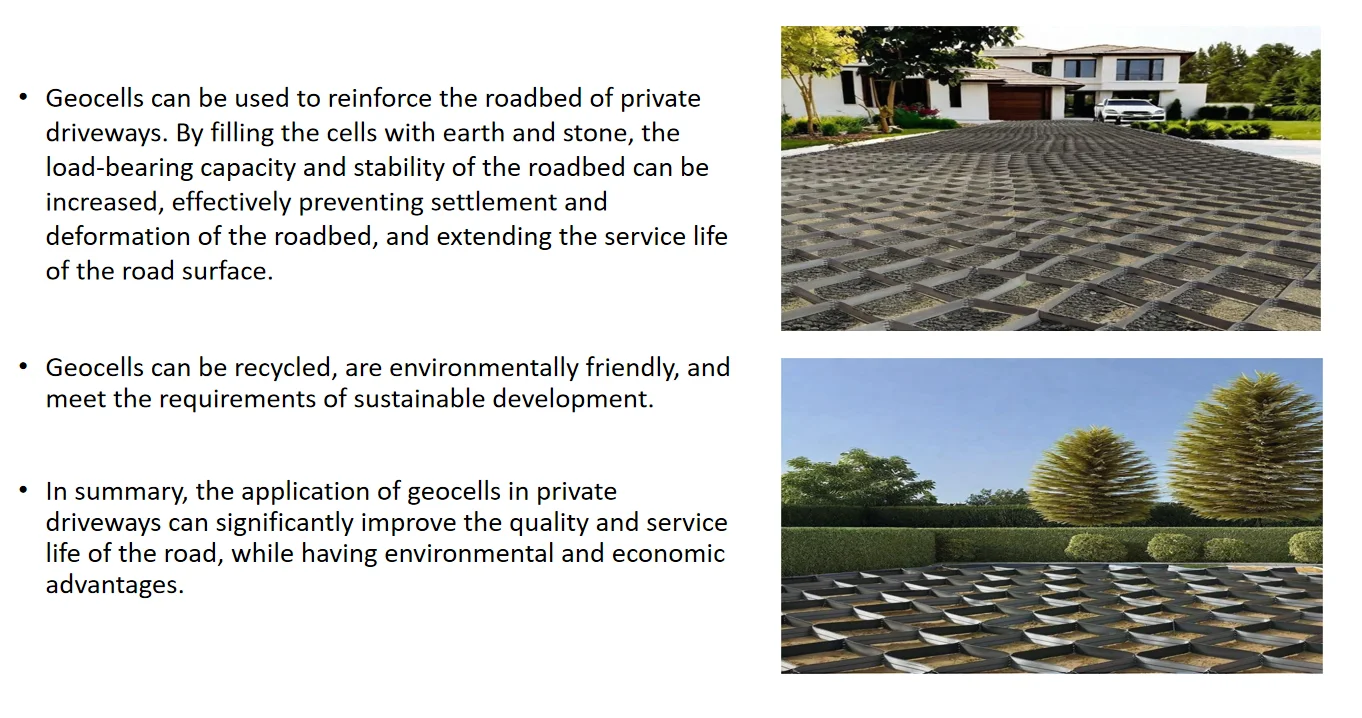 • Geocells can be used to reinforce the roadbed of private driveways. By filling the cells with earth and stone, the load-bearing capacity and stability of the roadbed can be increased, effectively preventing settlement and deformation of the roadbed, and extending the service life of the road surface.

• Geocells can be recycled, are environmentally friendly, and meet the requirements of sustainable development.

• In summary, the application of geocells in private driveways can significantly improve the quality and service life of the road, while having environmental and economic advantages.